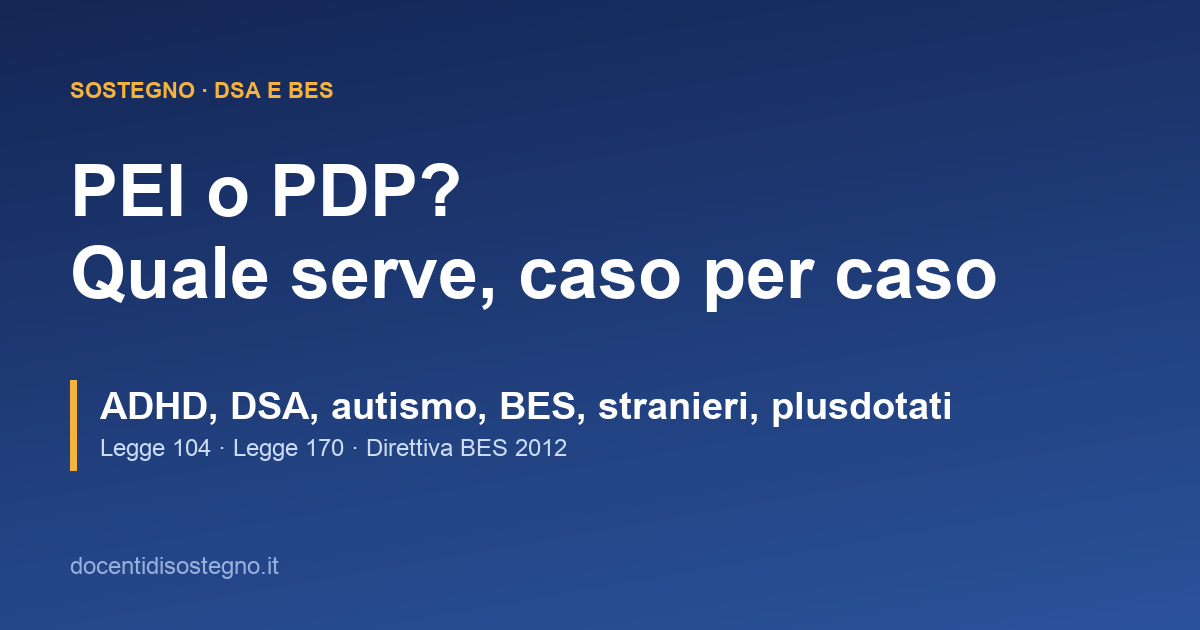 SOSTEGNO · DSA E BES

PEI o PDP?
Quale serve, caso per caso

ADHD, DSA, autismo, BES, stranieri, plusdotati
Legge 104 · Legge 170 · Direttiva BES 2012

docentidisostegno.it